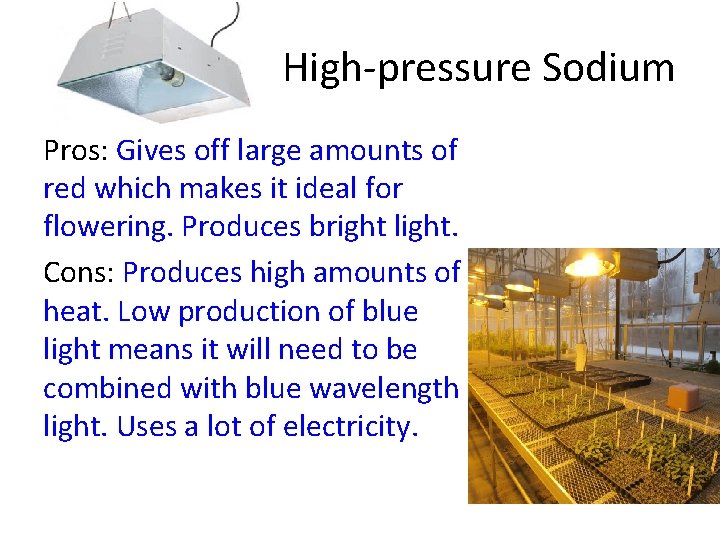 High-pressure Sodium

Pros: Gives off large amounts of red which makes it ideal for flowering. Produces bright light.

Cons: Produces high amounts of heat. Low production of blue light means it will need to be combined with blue wavelength light. Uses a lot of electricity.